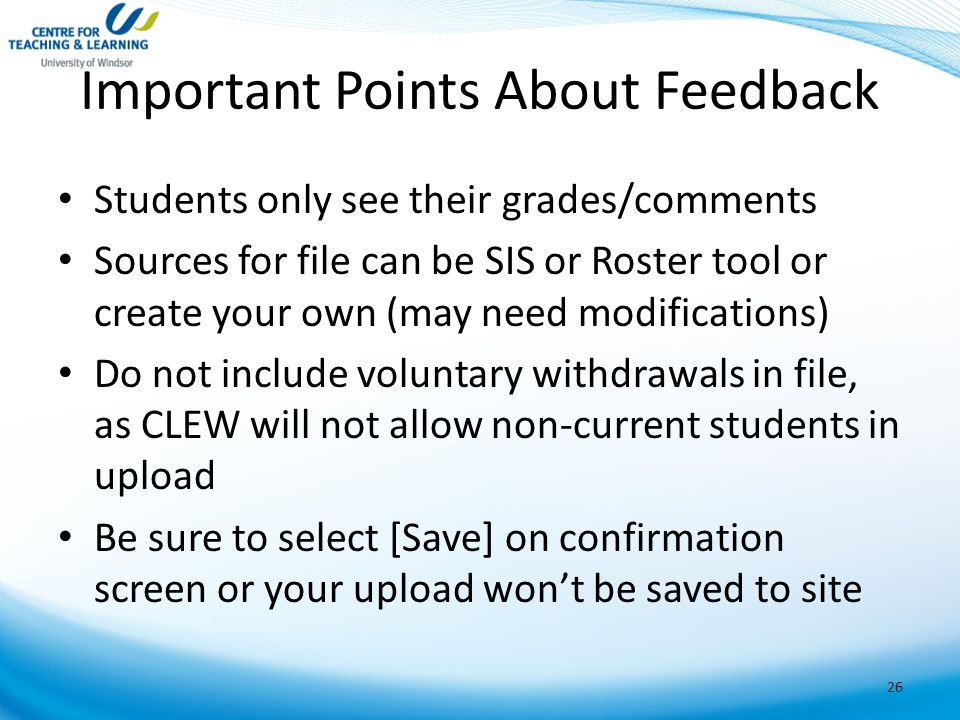 CENTRE FOR TEACHING & LEARNING
University of Windsor

Important Points About Feedback

• Students only see their grades/comments
• Sources for file can be SIS or Roster tool or create your own (may need modifications)
• Do not include voluntary withdrawals in file, as CLEW will not allow non-current students in upload
• Be sure to select [Save] on confirmation screen or your upload won't be saved to site

26